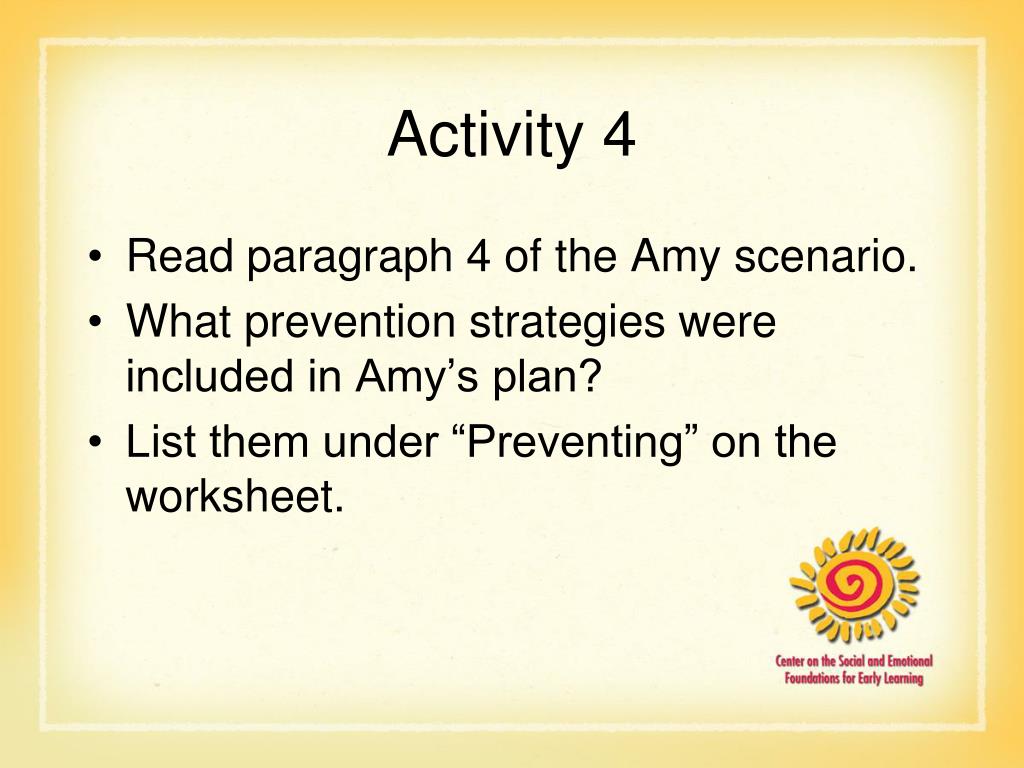 Activity 4

• Read paragraph 4 of the Amy scenario.
• What prevention strategies were included in Amy’s plan?
• List them under “Preventing” on the worksheet.

Center on the Social and Emotional Foundations for Early Learning